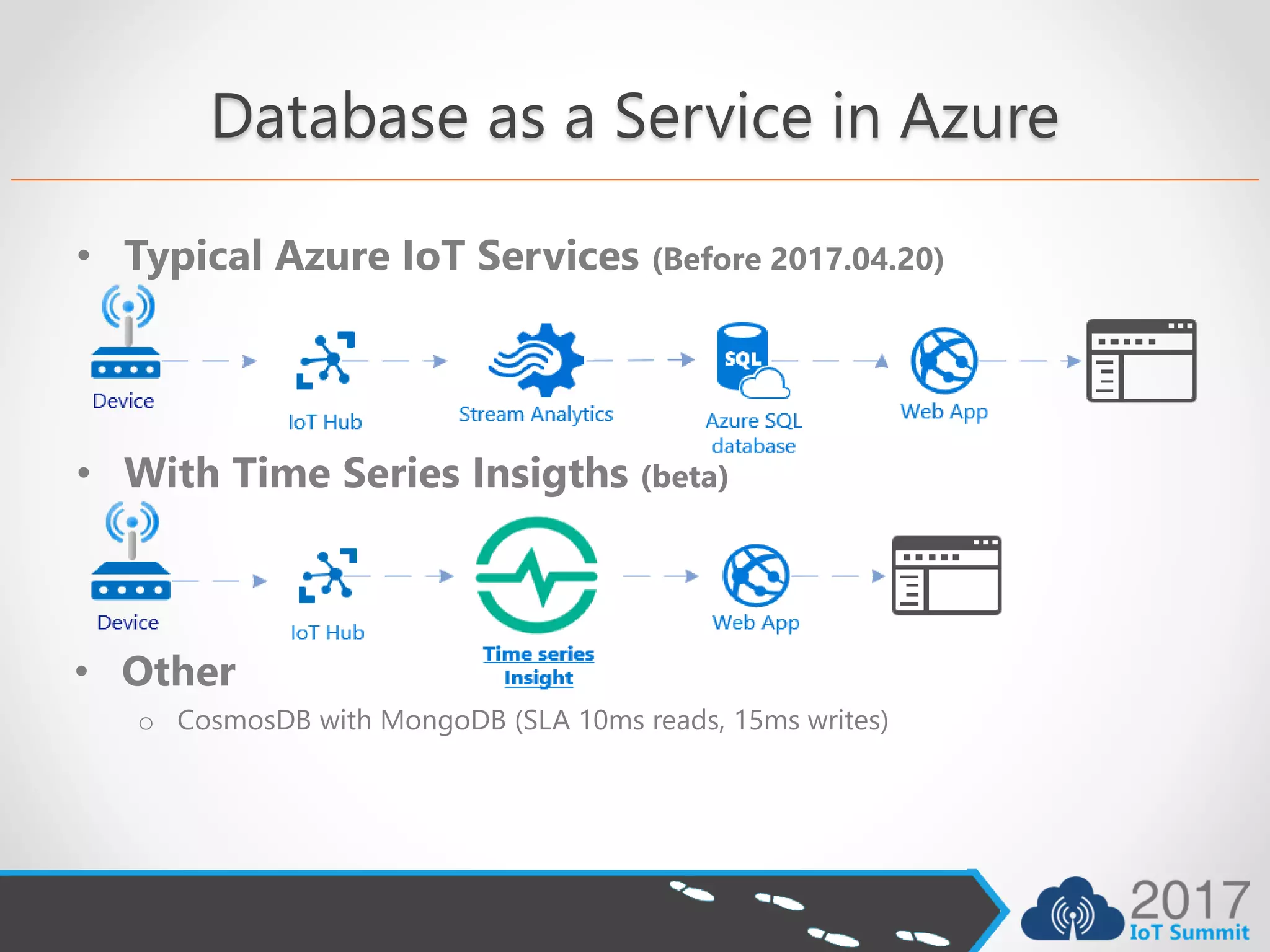 Database as a Service in Azure

• Typical Azure IoT Services (Before 2017.04.20)

Device
IoT Hub
Stream Analytics
SQL
Azure SQL database
Web App

• With Time Series Insigths (beta)

Device
IoT Hub
Time series Insight
Web App

• Other
○ CosmosDB with MongoDB (SLA 10ms reads, 15ms writes)

2017
IoT Summit